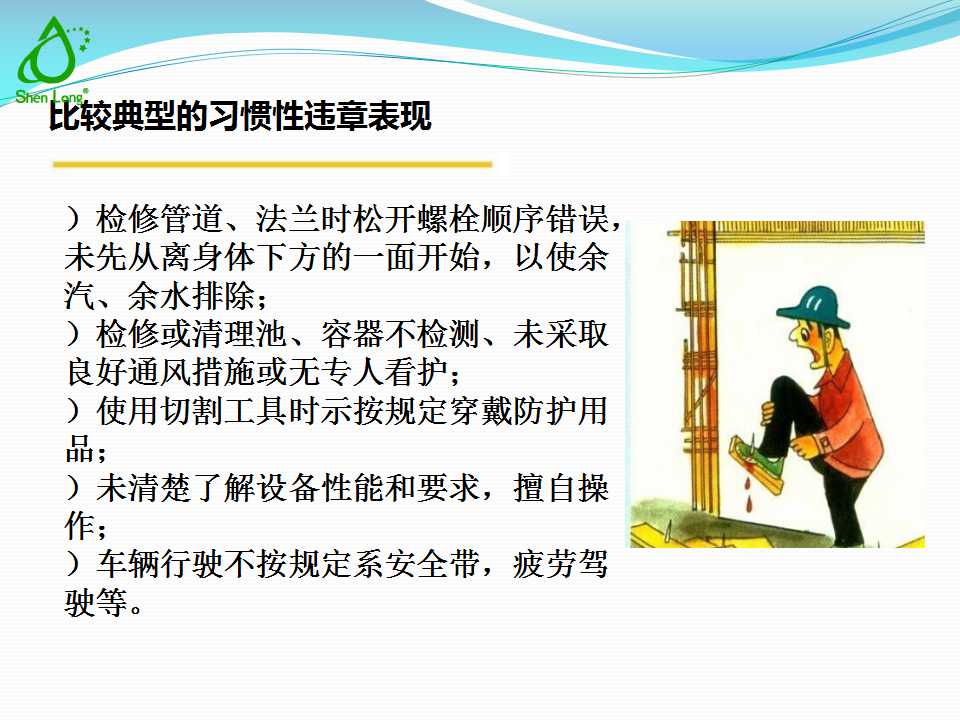 Shen Long

比较典型的习惯性违章表现

）检修管道、法兰时松开螺栓顺序错误，未先从离身体下方的一面开始，以使余汽、余水排除；
）检修或清理池、容器不检测、未采取良好通风措施或无专人看护；
）使用切割工具时示按规定穿戴防护用品；
）未清楚了解设备性能和要求，擅自操作；
）车辆行驶不按规定系安全带，疲劳驾驶等。